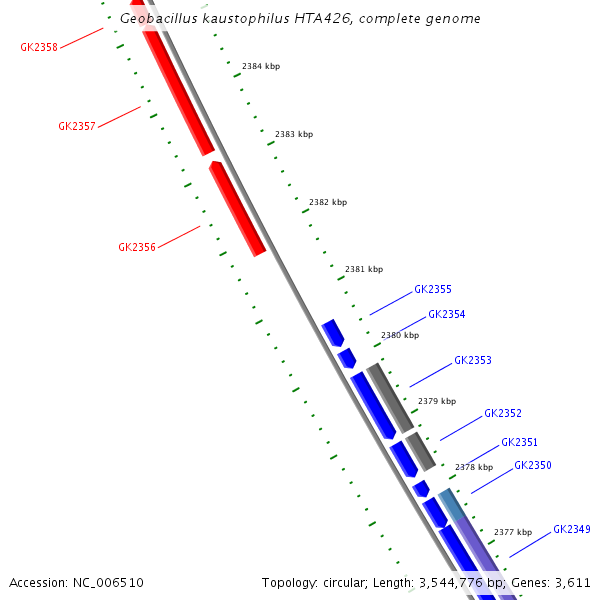 Geobacillus kaustophilus HTA426, complete genome

GK2358

2384 kbp

GK2357

2383 kbp

2382 kbp

GK2356

2381 kbp

GK2355

GK2354

2380 kbp

GK2353

2379 kbp

GK2352

GK2351

2378 kbp

GK2350

2377 kbp

GK2349

Accession: NC_006510

Topology: circular; Length: 3,544,776 bp; Genes: 3,611